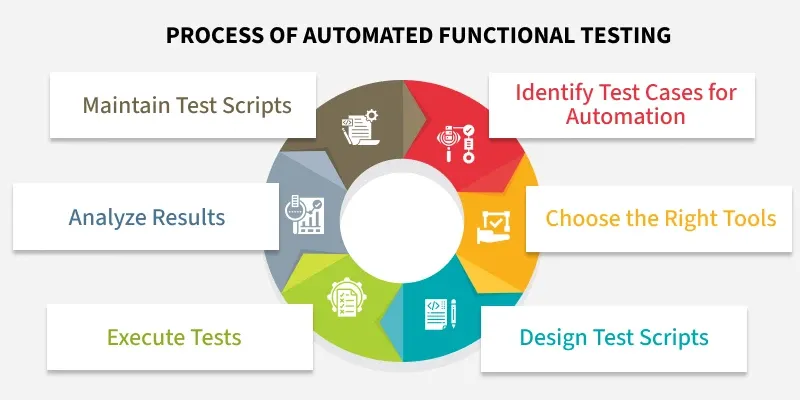 PROCESS OF AUTOMATED FUNCTIONAL TESTING

Identify Test Cases for Automation

Choose the Right Tools

Design Test Scripts

Execute Tests

Analyze Results

Maintain Test Scripts